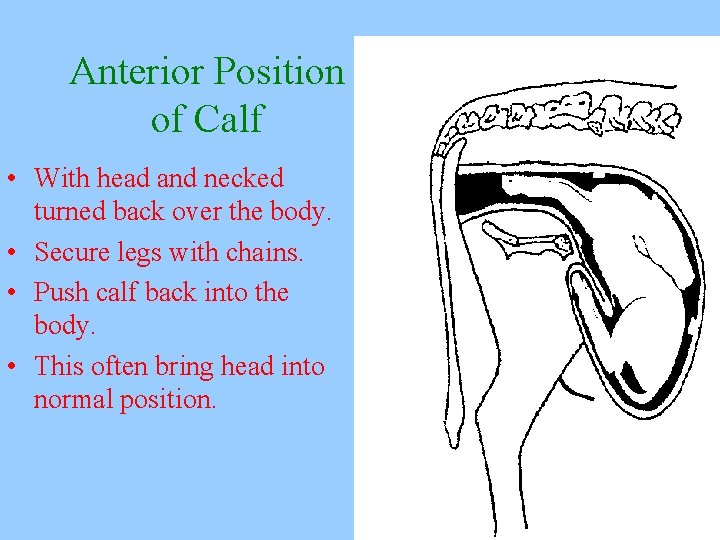 Anterior Position of Calf

• With head and necked turned back over the body.
• Secure legs with chains.
• Push calf back into the body.
• This often bring head into normal position.